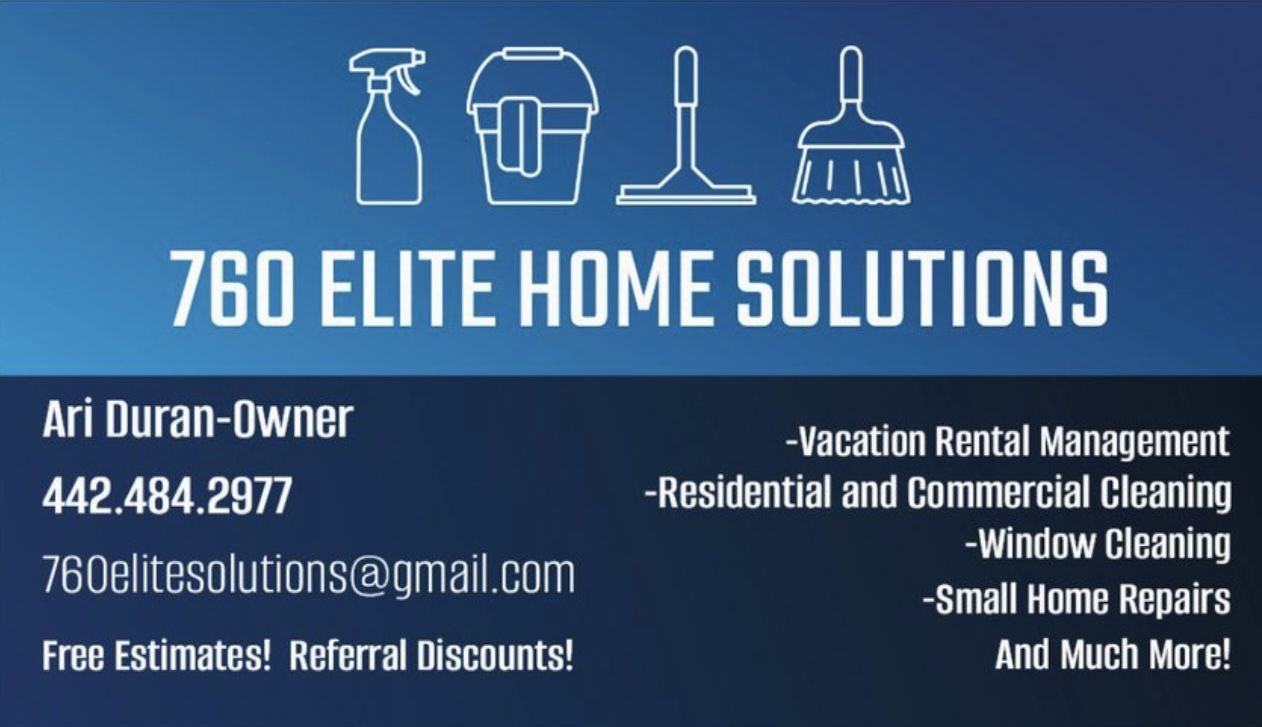 760 ELITE HOME SOLUTIONS

Ari Duran-Owner

442.484.2977

760elitesolutions@gmail.com

Free Estimates! Referral Discounts!

-Vacation Rental Management
-Residential and Commercial Cleaning
-Window Cleaning
-Small Home Repairs
And Much More!